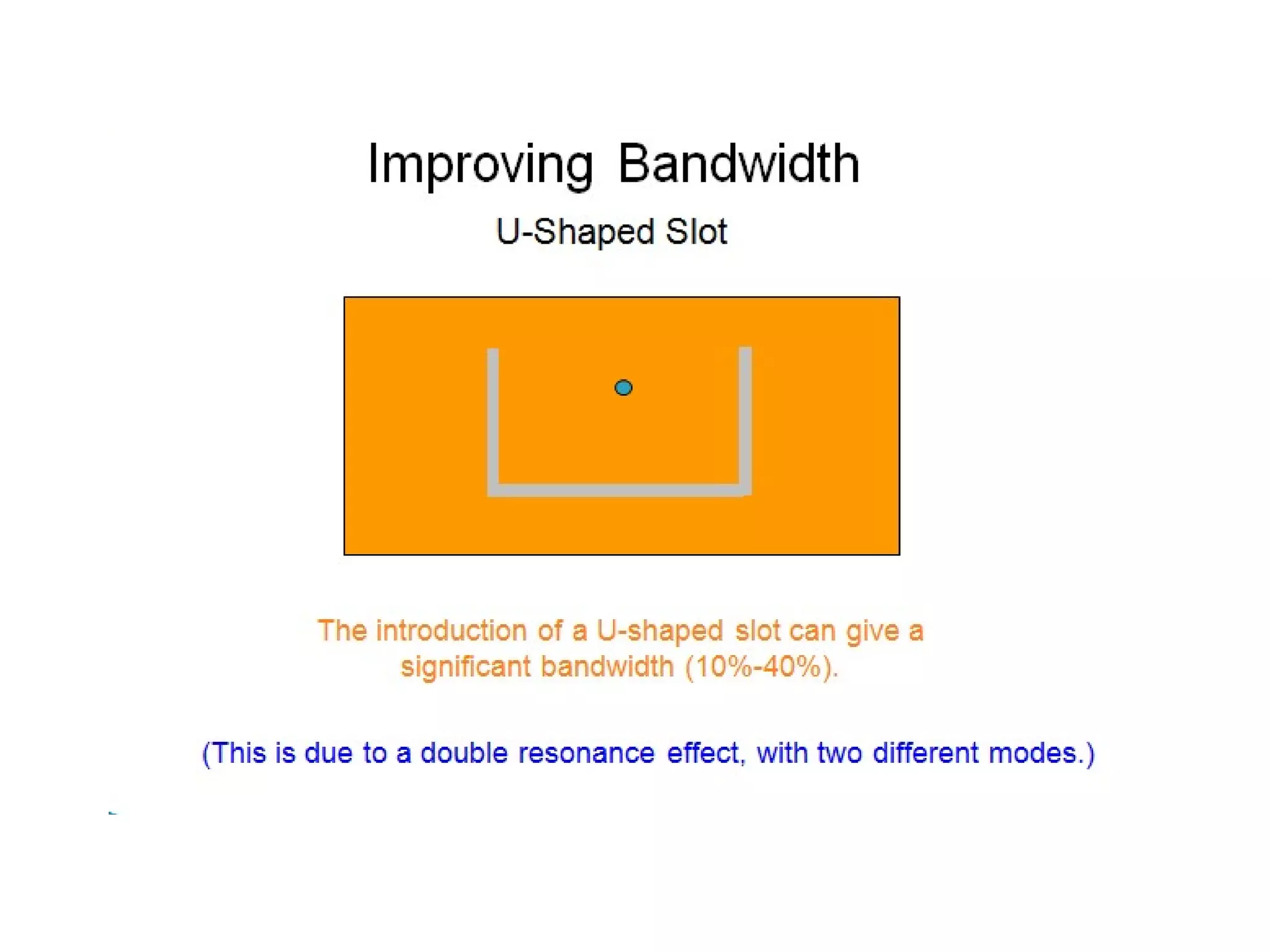 Improving Bandwidth

U-Shaped Slot

The introduction of a U-shaped slot can give a significant bandwidth (10%-40%).

(This is due to a double resonance effect, with two different modes.)